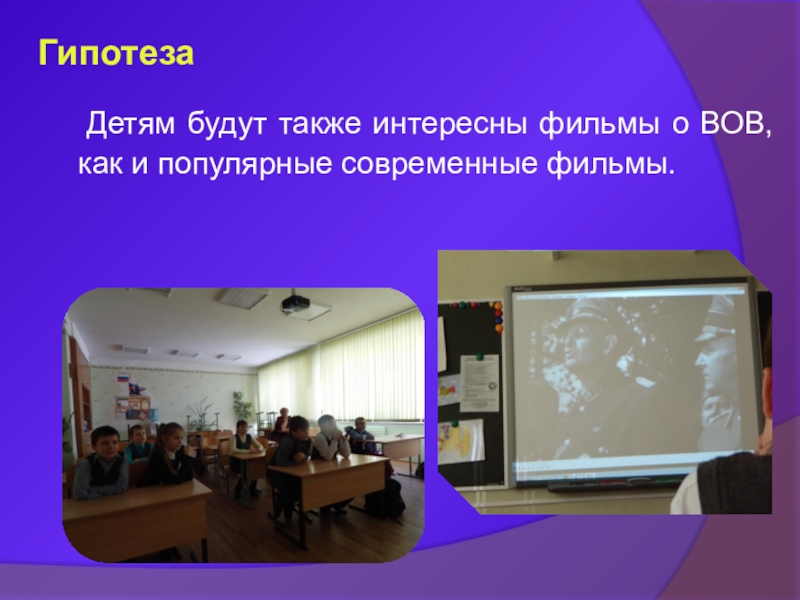 Гипотеза

Детям будут также интересны фильмы о ВОВ, как и популярные современные фильмы.